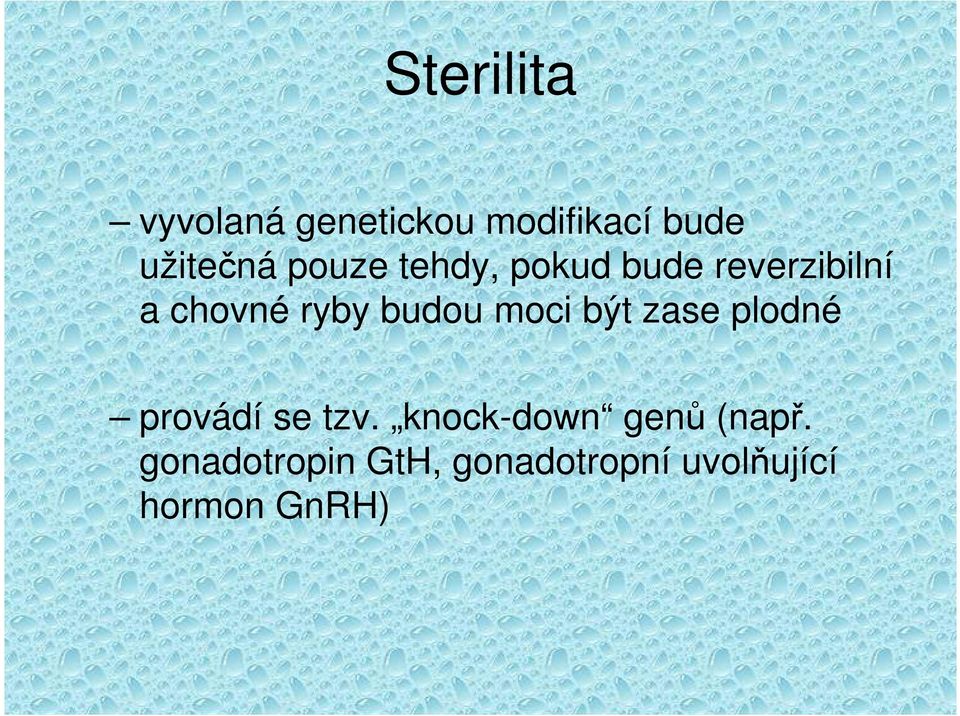 Sterilita

– vyvolaná genetickou modifikací bude užitečná pouze tehdy, pokud bude reverzibilní a chovné ryby budou moci být zase plodné

– provádí se tzv. „knock-down“ genů (např. gonadotropin GtH, gonadotropní uvolňující hormon GnRH)